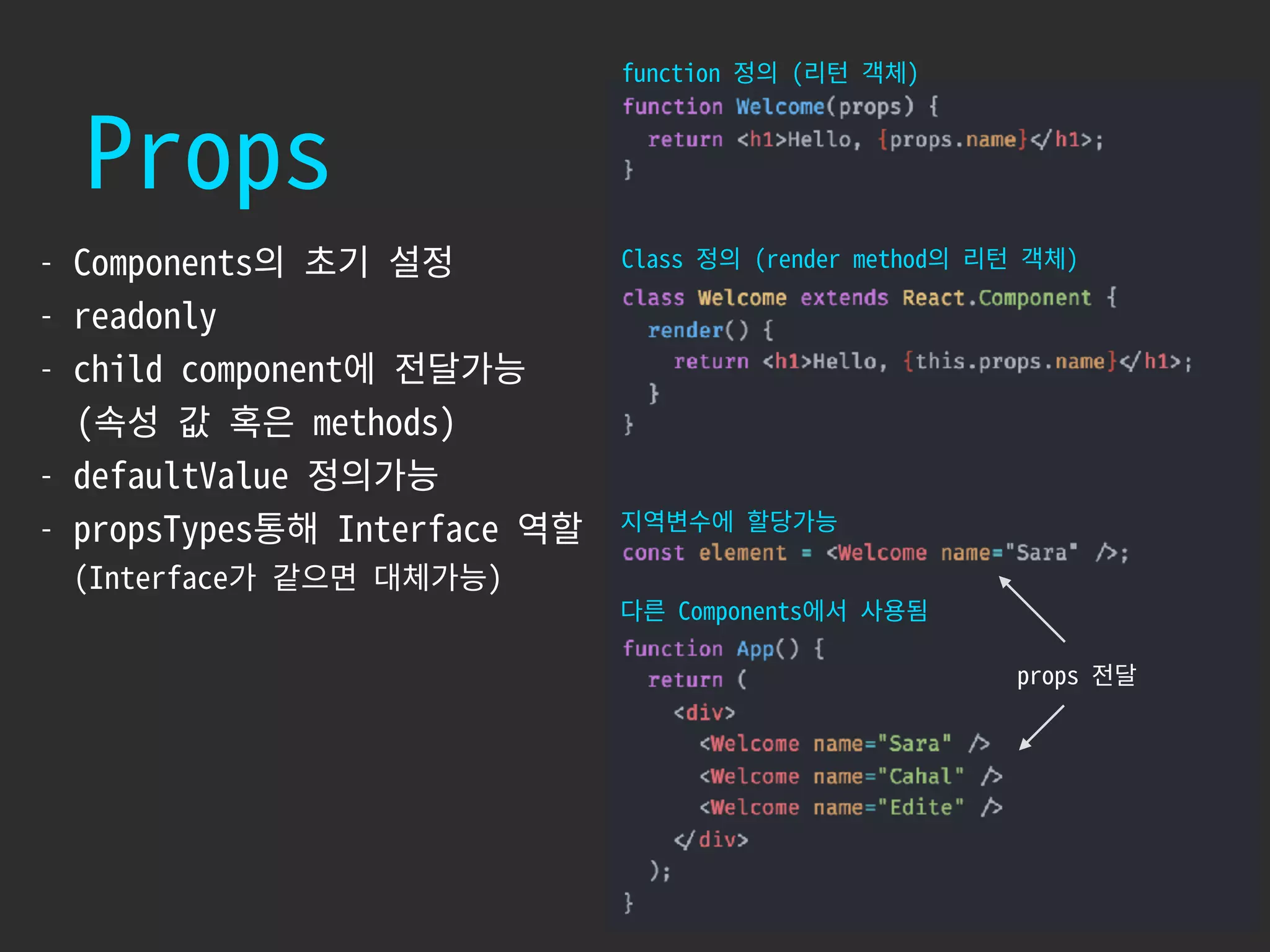 Props

- Components의 초기 설정
- readonly
- child component에 전달가능
(속성 값 혹은 methods)
- defaultValue 정의가능
- propsTypes통해 Interface 역할
(Interface가 같으면 대체가능)

function 정의 (리턴 객체)
function Welcome(props) {
  return <h1>Hello, {props.name}</h1>;
}

Class 정의 (render method의 리턴 객체)
class Welcome extends React.Component {
  render() {
    return <h1>Hello, {this.props.name}</h1>;
  }
}

지역변수에 할당가능
const element = <Welcome name="Sara" />;

다른 Components에서 사용됨
function App() {
  return (
    <div>
      <Welcome name="Sara" />
      <Welcome name="Cahal" />
      <Welcome name="Edite" />
    </div>
  );
}

props 전달